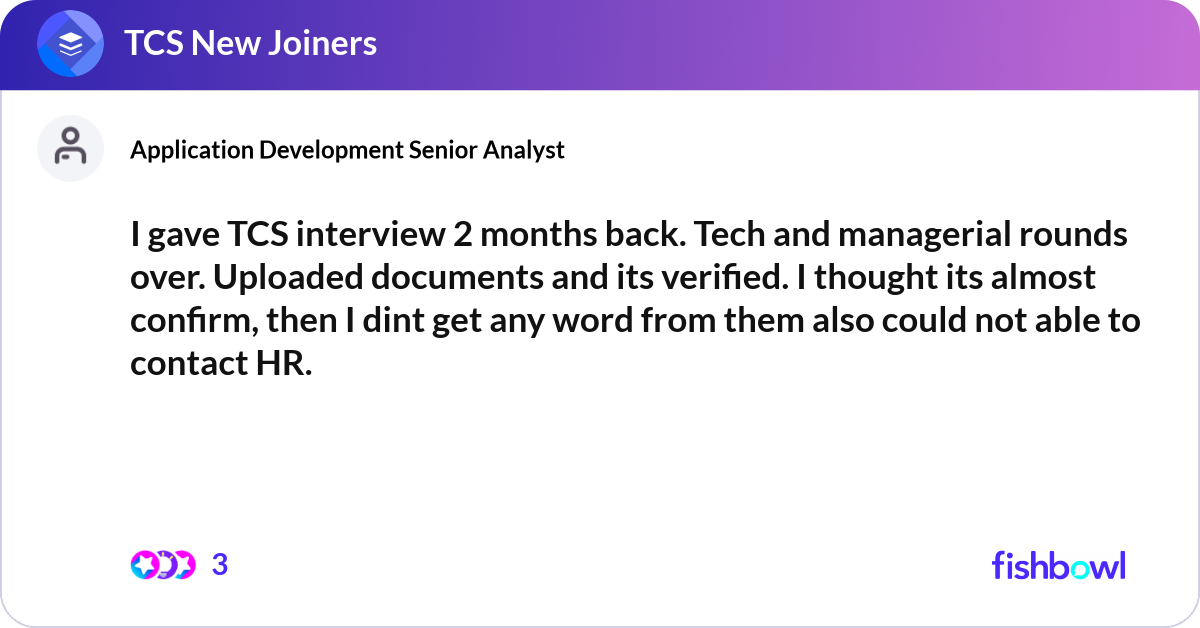 TCS New Joiners

Application Development Senior Analyst

I gave TCS interview 2 months back. Tech and managerial rounds over. Uploaded documents and its verified. I thought its almost confirm, then I dint get any word from them also could not able to contact HR.

3

fishbowl